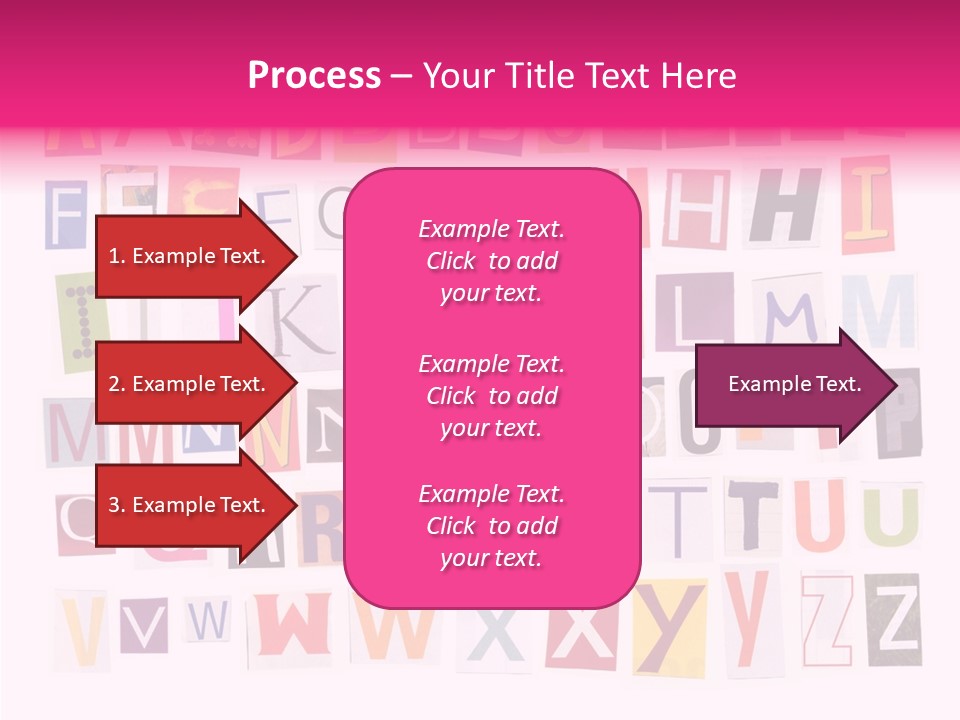 Process – Your Title Text Here

1. Example Text.

2. Example Text.

3. Example Text.

Example Text. Click to add your text.

Example Text. Click to add your text.

Example Text. Click to add your text.

Example Text.